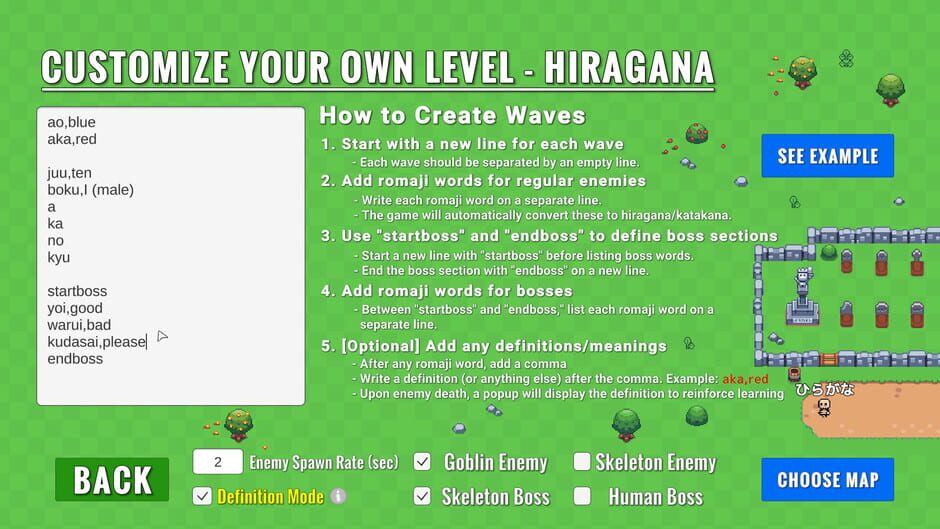 CUSTOMIZE YOUR OWN LEVEL - HIRAGANA

ao,blue
aka,red

juu,ten
boku,I (male)
a
ka
no
kyu

startboss
yoi,good
warui,bad
kudasai,please
endboss

How to Create Waves

1. Start with a new line for each wave
- Each wave should be separated by an empty line.

2. Add romaji words for regular enemies
- Write each romaji word on a separate line.
- The game will automatically convert these to hiragana/katakana.

3. Use "startboss" and "endboss" to define boss sections
- Start a new line with "startboss" before listing boss words.
- End the boss section with "endboss" on a new line.

4. Add romaji words for bosses
- Between "startboss" and "endboss," list each romaji word on a separate line.

5. [Optional] Add any definitions/meanings
- After any romaji word, add a comma
- Write a definition (or anything else) after the comma. Example: aka,red
- Upon enemy death, a popup will display the definition to reinforce learning

SEE EXAMPLE

ひらがな

BACK

2 Enemy Spawn Rate (sec)

Definition Mode

Goblin Enemy

Skeleton Enemy

Skeleton Boss

Human Boss

CHOOSE MAP